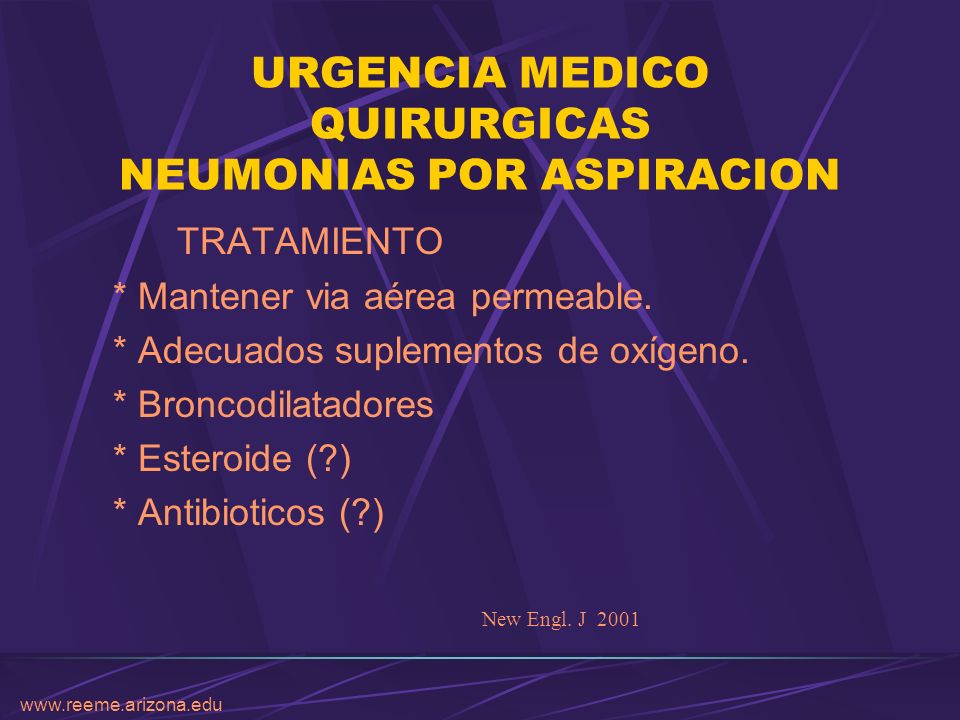 URGENCIA MEDICO QUIRURGICAS
NEUMONIAS POR ASPIRACION

TRATAMIENTO
* Mantener via aérea permeable.
* Adecuados suplementos de oxígeno.
* Broncodilatadores
* Esteroide (?)
* Antibioticos (?)

New Engl. J 2001

www.reeme.arizona.edu